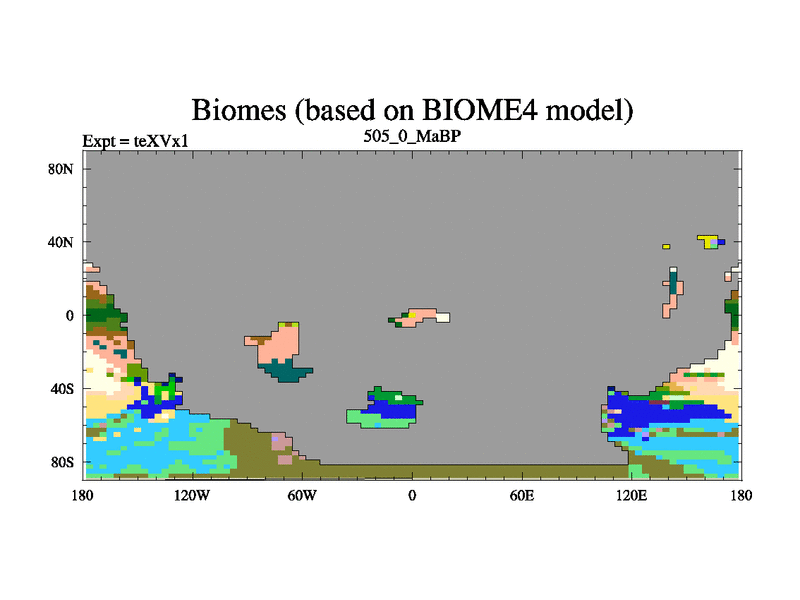 Biomes (based on BIOME4 model)

Expt = teXVx1

505_0_MaBP

80N
40N
0
40S
80S

180 120W 60W 0 60E 120E 180